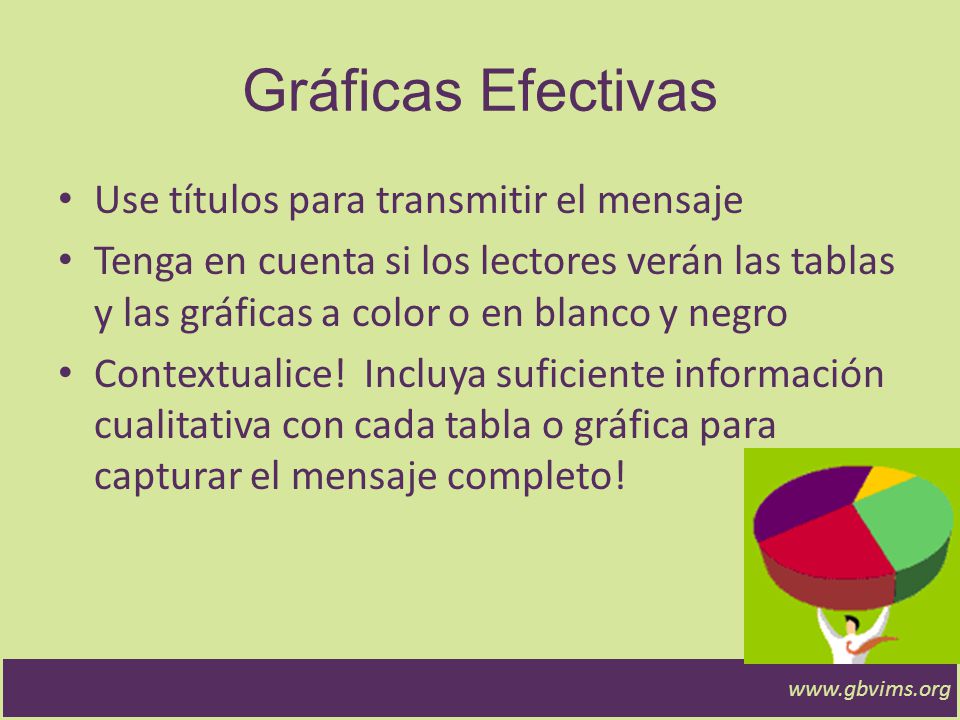 Gráficas Efectivas

• Use títulos para transmitir el mensaje
• Tenga en cuenta si los lectores verán las tablas y las gráficas a color o en blanco y negro
• Contextualice! Incluya suficiente información cualitativa con cada tabla o gráfica para capturar el mensaje completo!

www.gbvims.org